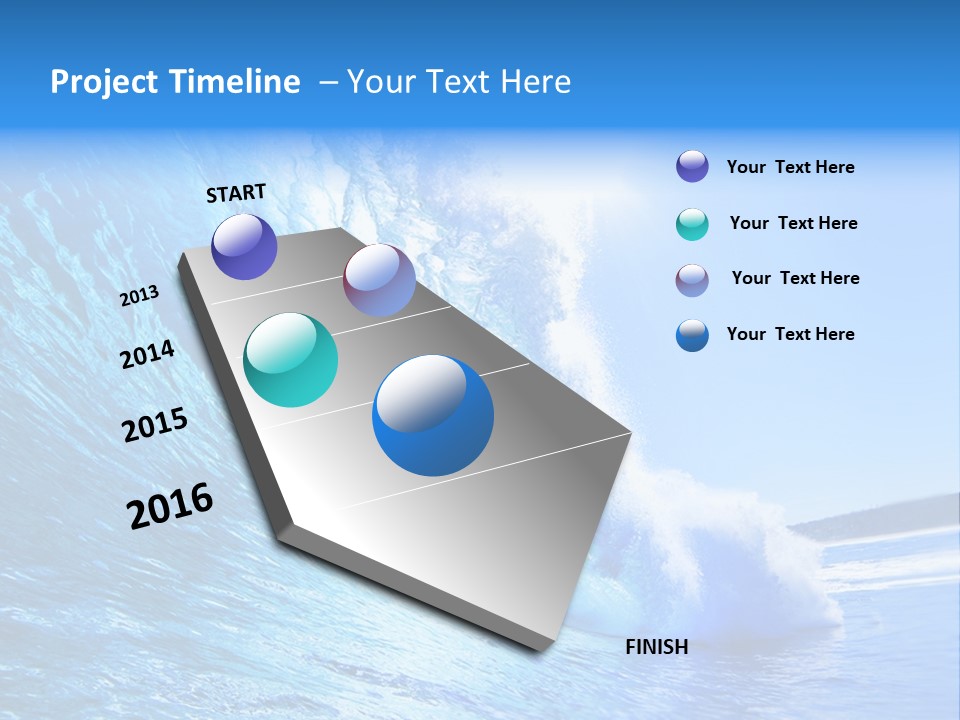 Project Timeline – Your Text Here

START

2013

2014

2015

2016

FINISH

Your Text Here

Your Text Here

Your Text Here

Your Text Here